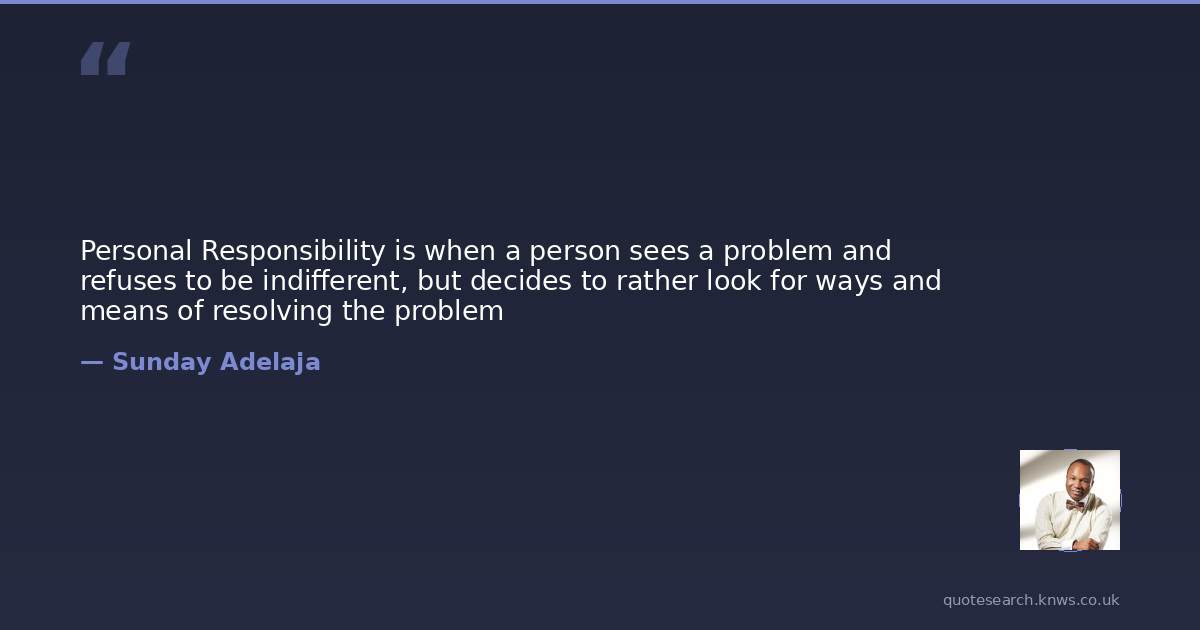 “

Personal Responsibility is when a person sees a problem and refuses to be indifferent, but decides to rather look for ways and means of resolving the problem

— Sunday Adelaja

quotesearch.knws.co.uk